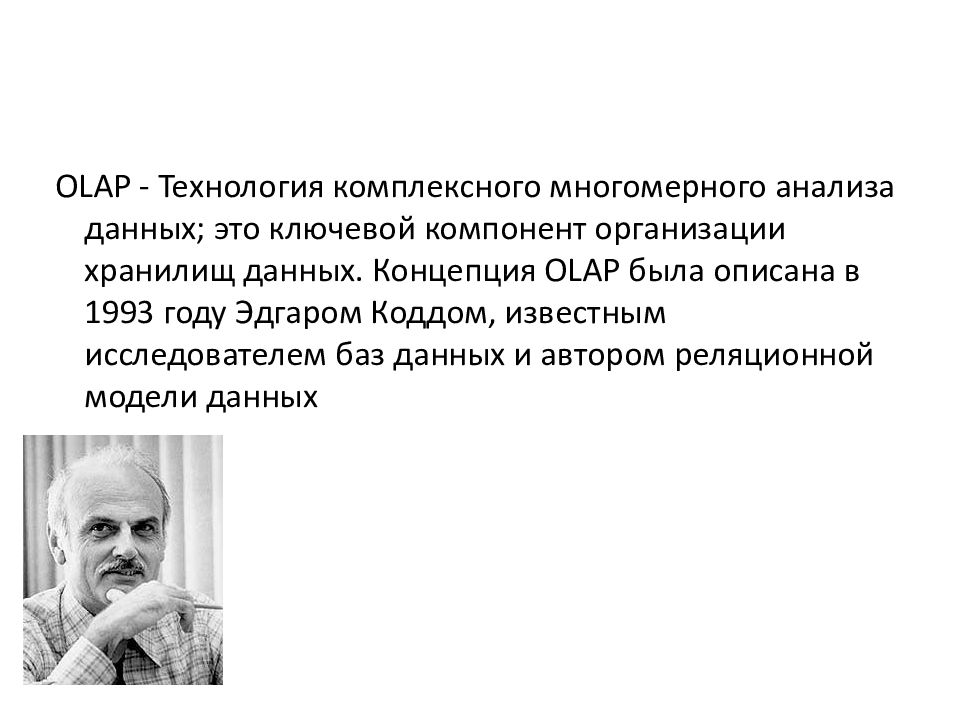 OLAP - Технология комплексного многомерного анализа данных; это ключевой компонент организации хранилищ данных. Концепция OLAP была описана в 1993 году Эдгаром Коддом, известным исследователем баз данных и автором реляционной модели данных